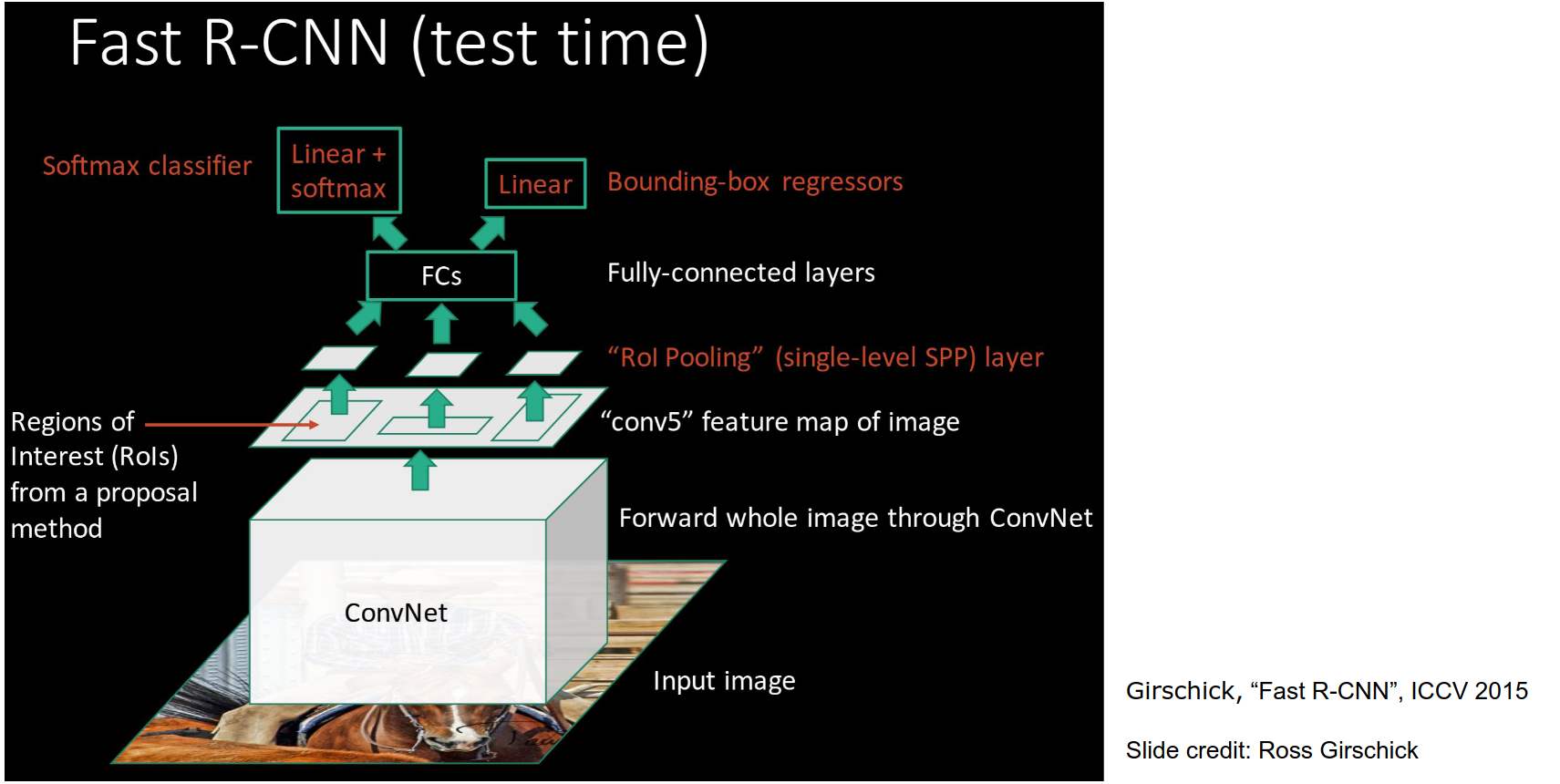 Fast R-CNN (test time)

Softmax classifier

Linear + softmax

Linear

Bounding-box regressors

FCs

Fully-connected layers

“RoI Pooling” (single-level SPP) layer

Regions of Interest (RoIs) from a proposal method

“conv5” feature map of image

Forward whole image through ConvNet

ConvNet

Input image

Girschick, “Fast R-CNN”, ICCV 2015

Slide credit: Ross Girschick